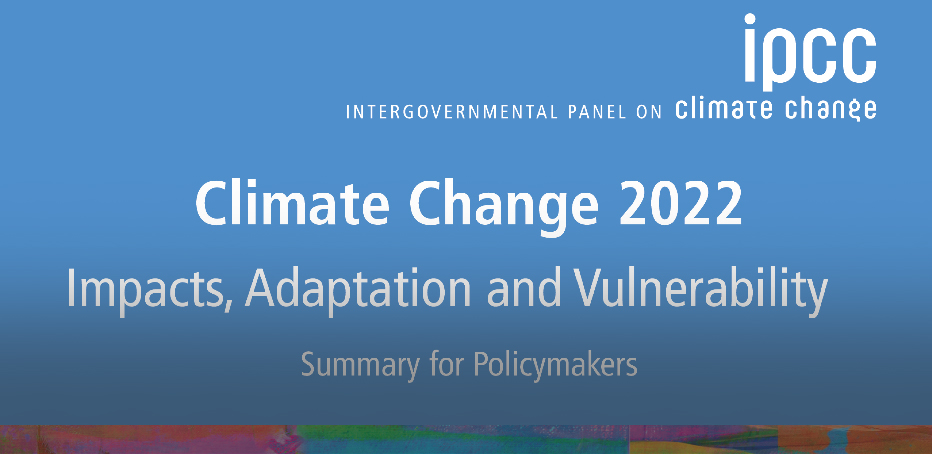 ipcc
INTERGOVERNMENTAL PANEL ON climate change

Climate Change 2022

Impacts, Adaptation and Vulnerability

Summary for Policymakers